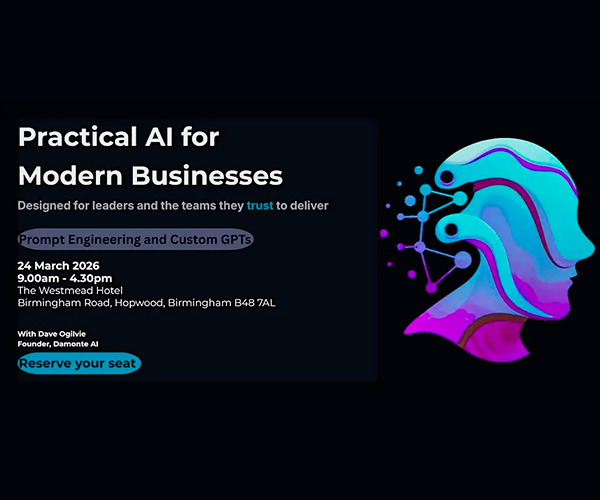 Practical AI for Modern Businesses

Designed for leaders and the teams they trust to deliver

Prompt Engineering and Custom GPTs

24 March 2026
9.00am - 4.30pm
The Westmead Hotel
Birmingham Road, Hopwood, Birmingham B48 7AL

With Dave Ogilvie
Founder, Damonte AI

Reserve your seat